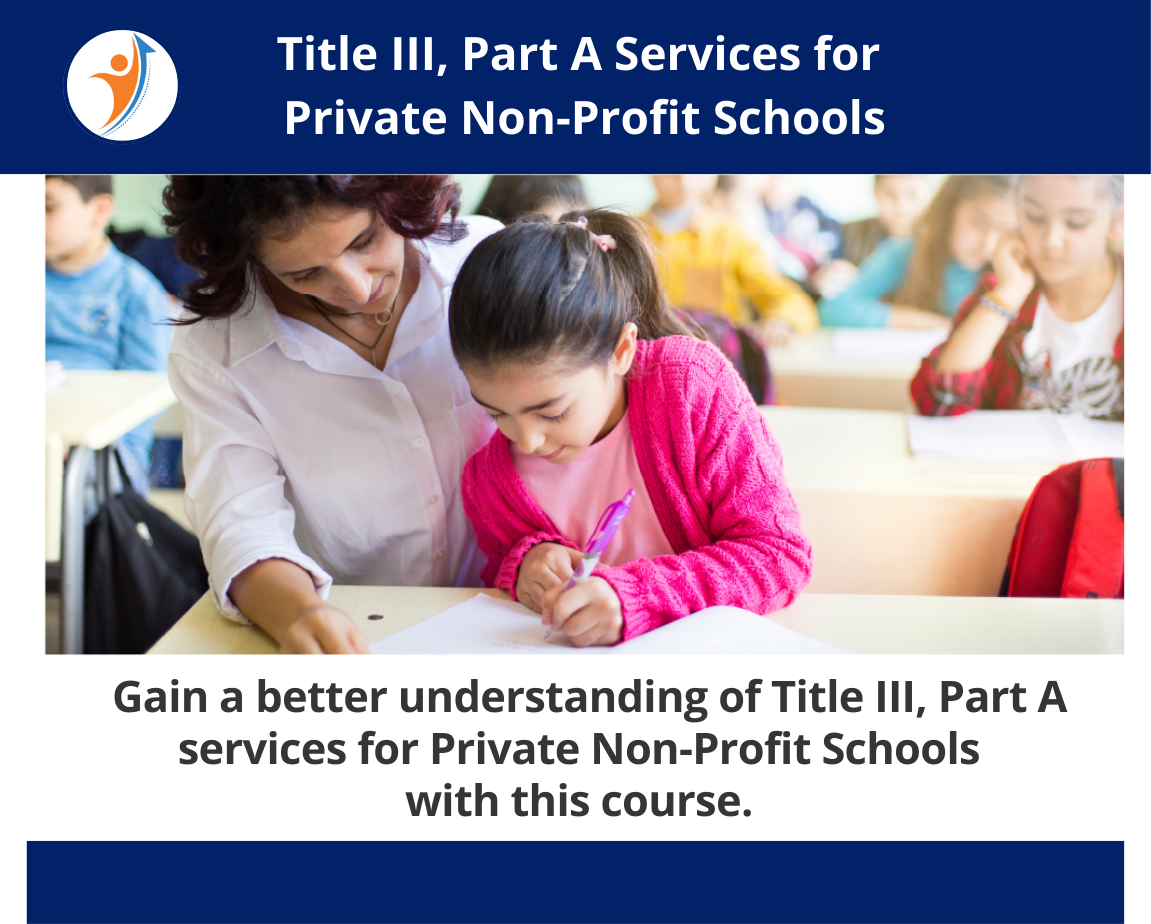 Title III, Part A Services for Private Non-Profit Schools

Gain a better understanding of Title III, Part A services for Private Non-Profit Schools with this course.